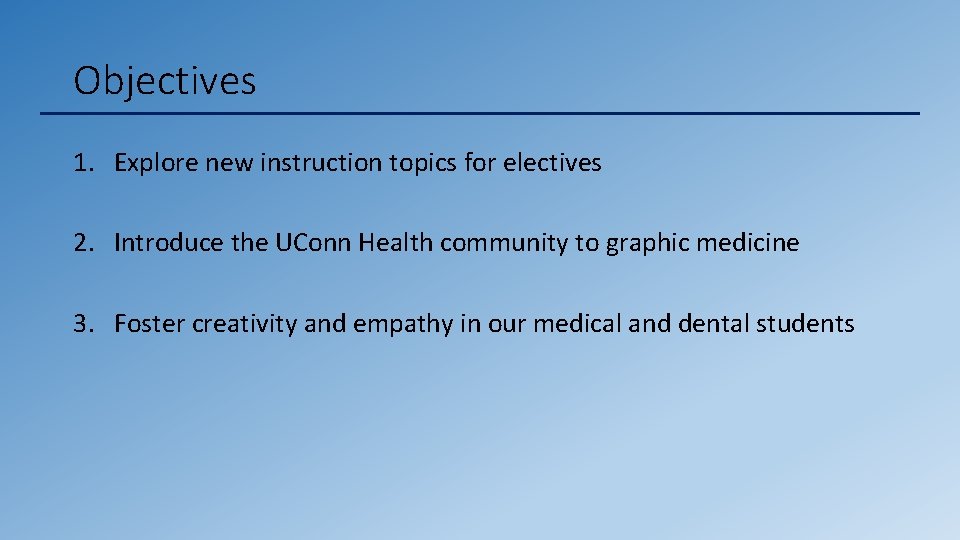 Objectives

1. Explore new instruction topics for electives

2. Introduce the UConn Health community to graphic medicine

3. Foster creativity and empathy in our medical and dental students